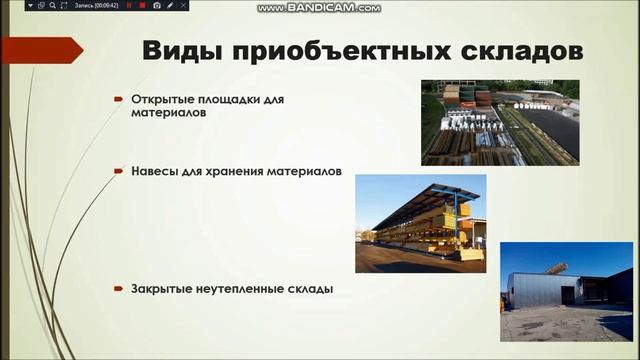 Запись [00:09:42]

www.BANDICAM.com

Виды приобъектных складов

Открытые площадки для материалов

Навесы для хранения материалов

Закрытые неутепленные склады